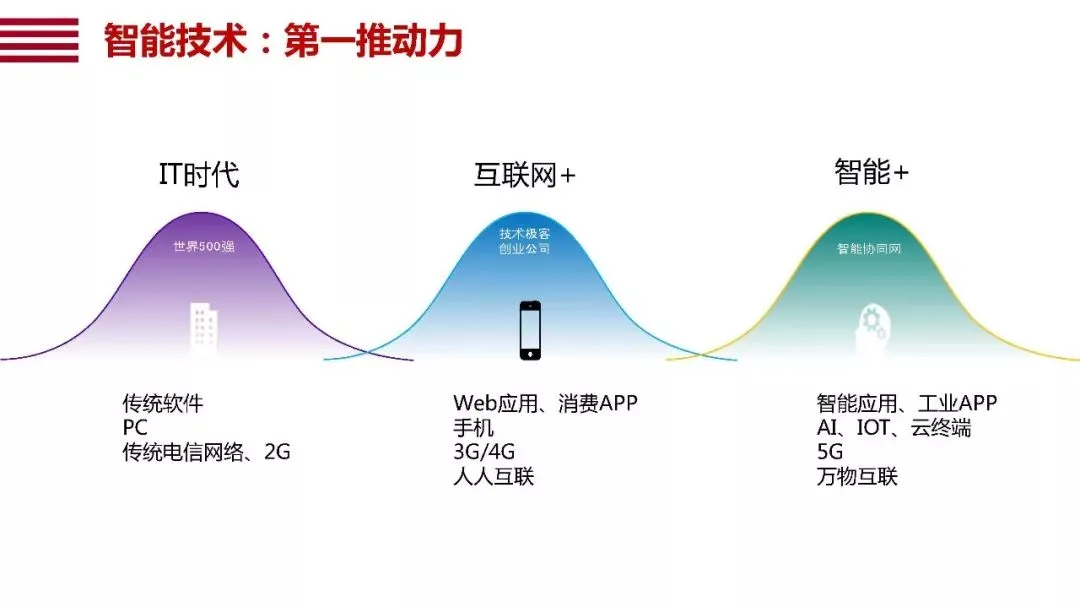 智能技术：第一推动力

IT时代

世界500强

传统软件
PC
传统电信网络、2G

互联网+

技术极客
创业公司

Web应用、消费APP
手机
3G/4G
人人互联

智能+

智能协同网

智能应用、工业APP
AI、IOT、云终端
5G
万物互联